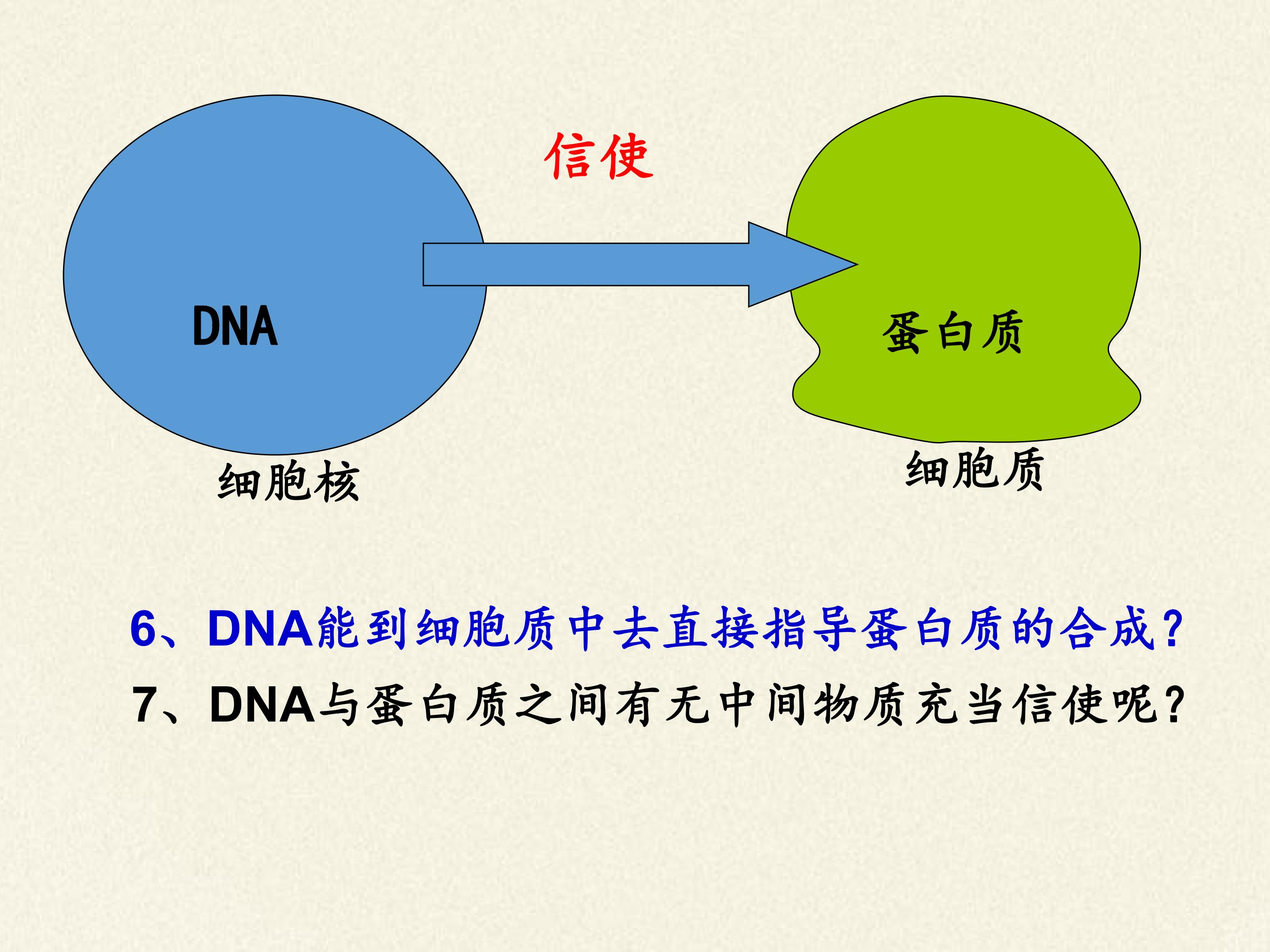 信使

DNA

蛋白质

细胞核

细胞质

6、DNA能到细胞质中去直接指导蛋白质的合成?

7、DNA与蛋白质之间有无中间物质充当信使呢?